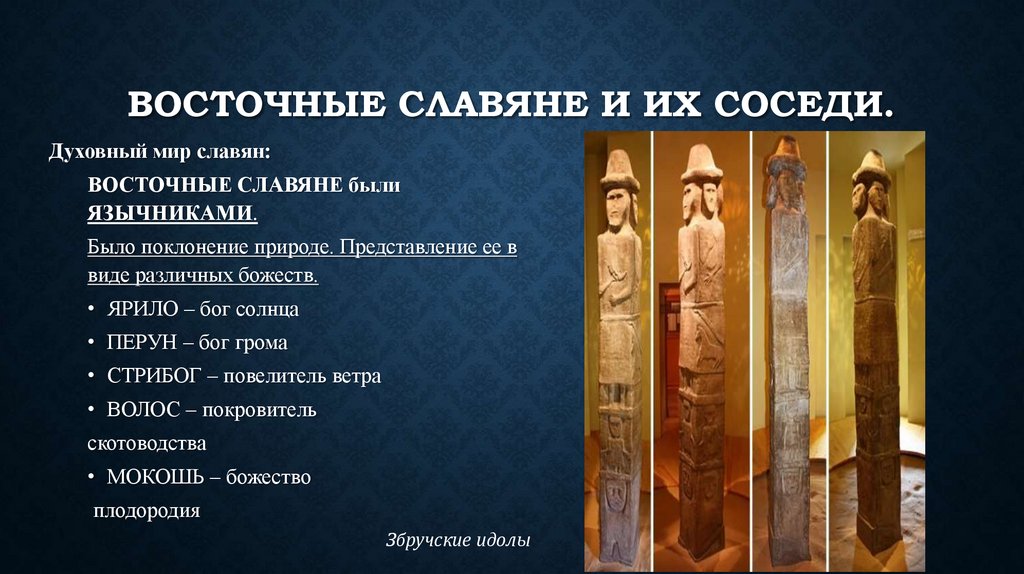 ВОСТОЧНЫЕ СЛАВЯНЕ И ИХ СОСЕДИ.

Духовный мир славян:

ВОСТОЧНЫЕ СЛАВЯНЕ были ЯЗЫЧНИКАМИ.

Было поклонение природе. Представление ее в виде различных божеств.

• ЯРИЛО – бог солнца

• ПЕРУН – бог грома

• СТРИБОГ – повелитель ветра

• ВОЛОС – покровитель скотоводства

• МОКОШЬ – божество плодородия

Збручские идолы